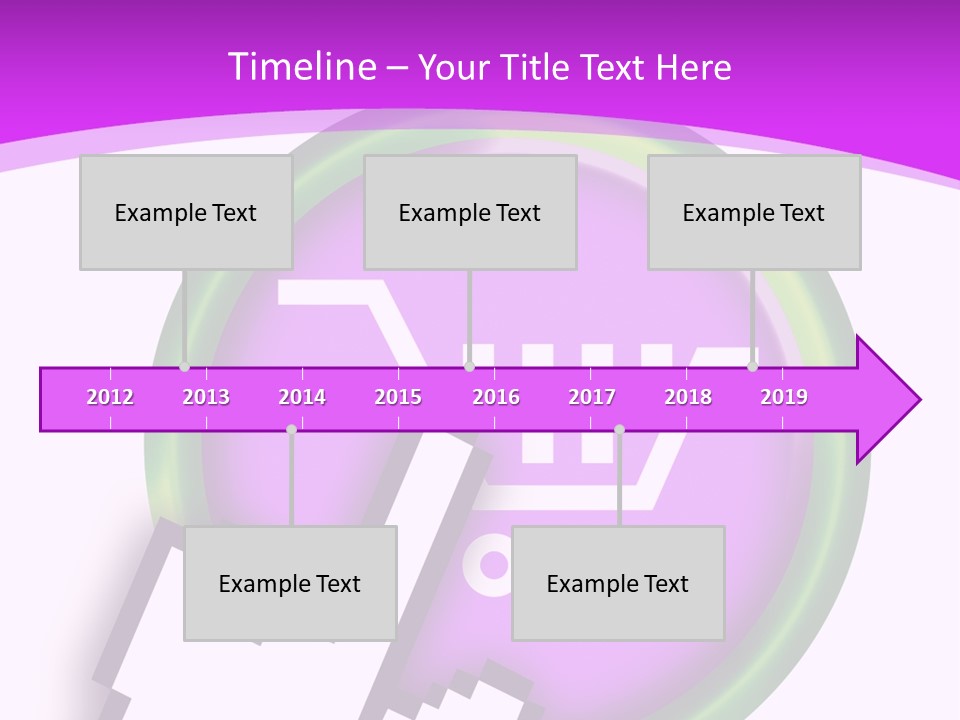 Timeline – Your Title Text Here

Example Text

Example Text

Example Text

2012 2013 2014 2015 2016 2017 2018 2019

Example Text

Example Text